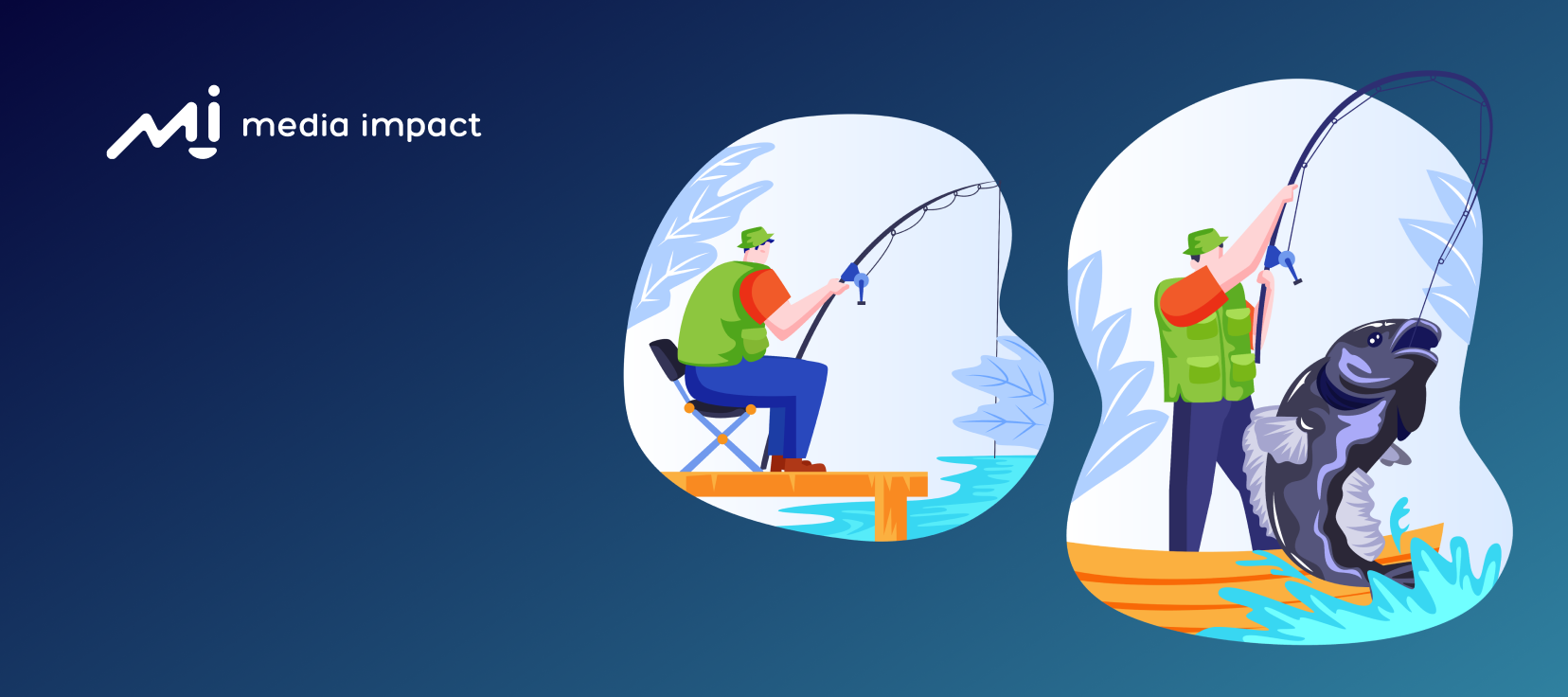 mi media impact